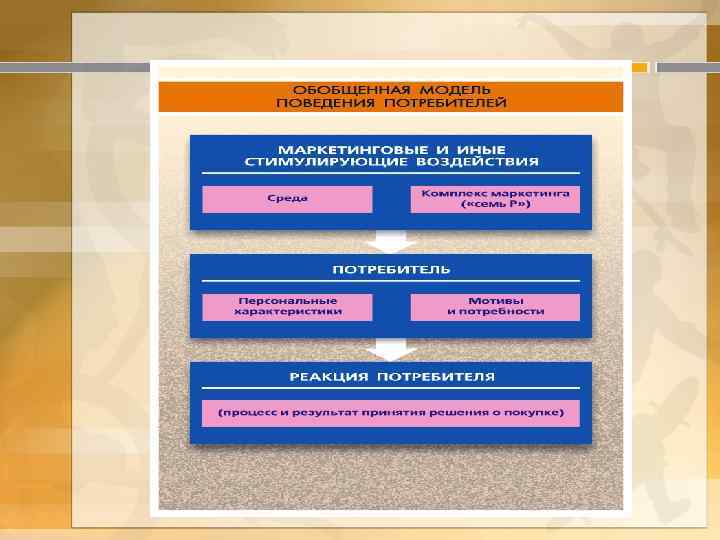 ОБОБЩЕННАЯ МОДЕЛЬ
ПОВЕДЕНИЯ ПОТРЕБИТЕЛЕЙ

МАРКЕТИНГОВЫЕ И ИНЫЕ
СТИМУЛИРУЮЩИЕ ВОЗДЕЙСТВИЯ

Среда

Комплекс маркетинга («семь Р»)

ПОТРЕБИТЕЛЬ

Персональные характеристики

Мотивы и потребности

РЕАКЦИЯ ПОТРЕБИТЕЛЯ

(процесс и результат принятия решения о покупке)